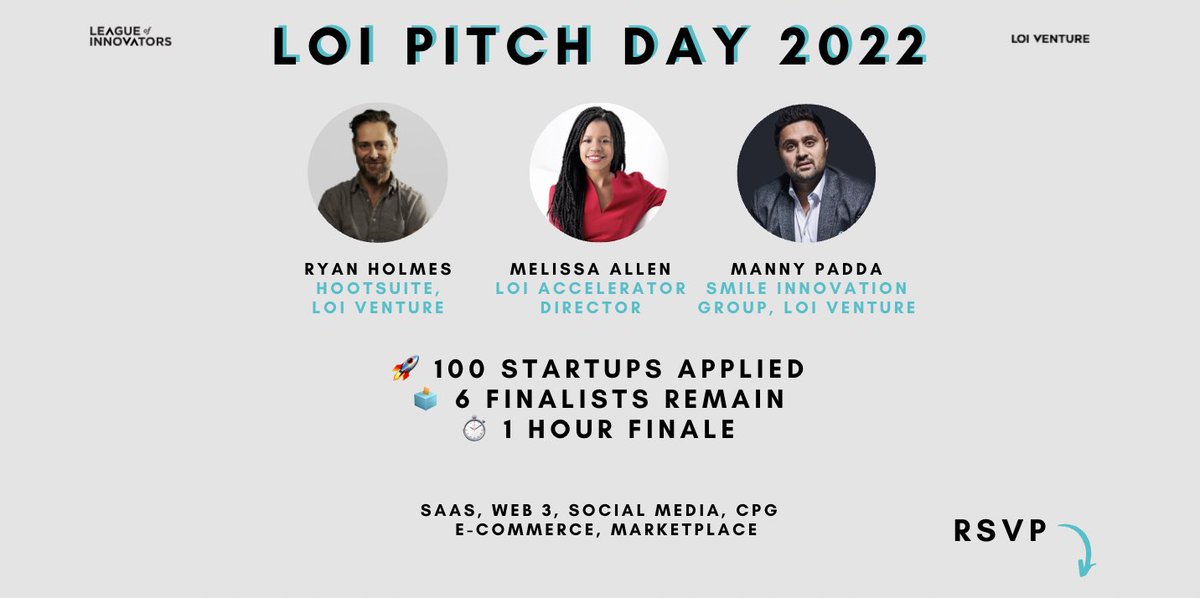 LEAGUE of INNOVATORS

LOI PITCH DAY 2022

LOI VENTURE

RYAN HOLMES
HOOTSUITE, LOI VENTURE

MELISSA ALLEN
LOI ACCELERATOR DIRECTOR

MANNY PADDA
SMILE INNOVATION GROUP, LOI VENTURE

🚀 100 STARTUPS APPLIED
🗳️ 6 FINALISTS REMAIN
⏱️ 1 HOUR FINALE

SAAS, WEB 3, SOCIAL MEDIA, CPG
E-COMMERCE, MARKETPLACE

RSVP